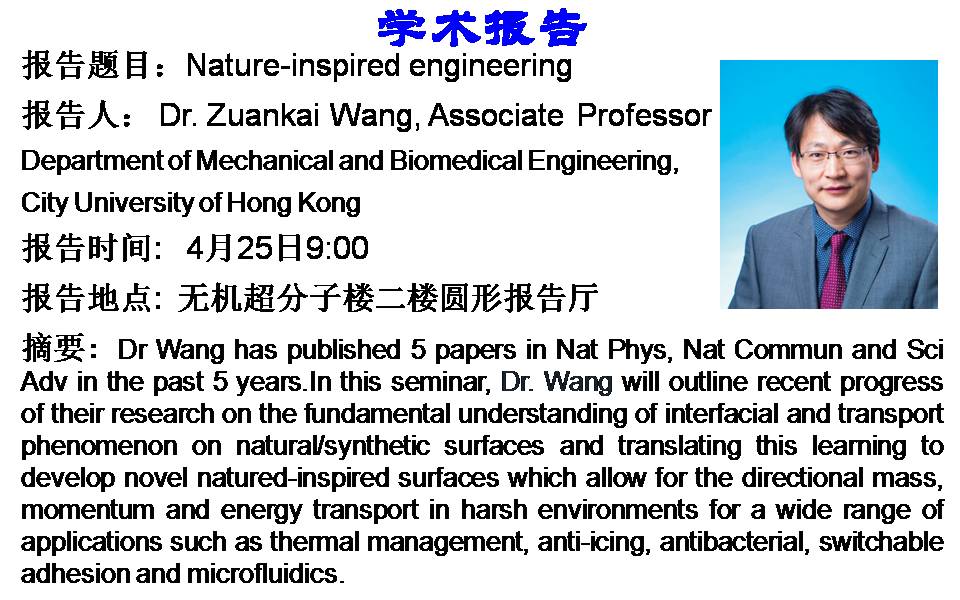 学术报告

报告题目：Nature-inspired engineering

报告人： Dr. Zuankai Wang, Associate Professor

Department of Mechanical and Biomedical Engineering, City University of Hong Kong

报告时间: 4月25日9:00

报告地点: 无机超分子楼二楼圆形报告厅

摘要：Dr Wang has published 5 papers in Nat Phys, Nat Commun and Sci Adv in the past 5 years.In this seminar, Dr. Wang will outline recent progress of their research on the fundamental understanding of interfacial and transport phenomenon on natural/synthetic surfaces and translating this learning to develop novel natured-inspired surfaces which allow for the directional mass, momentum and energy transport in harsh environments for a wide range of applications such as thermal management, anti-icing, antibacterial, switchable adhesion and microfluidics.